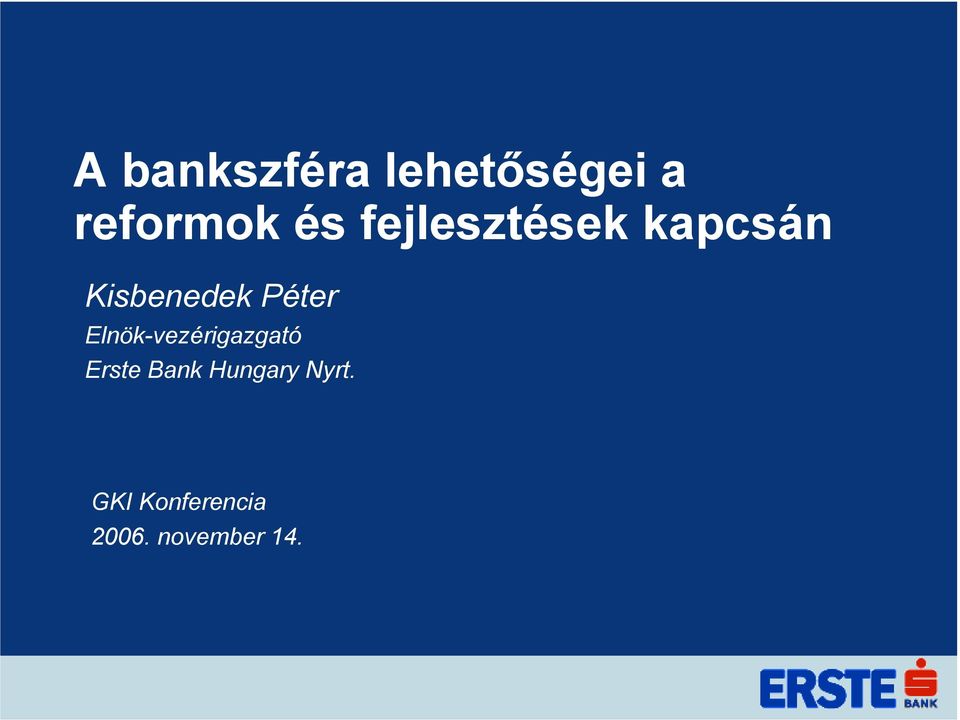 A bankszféra lehetőségei a reformok és fejlesztések kapcsán

Kisbenedek Péter
Elnök-vezérigazgató
Erste Bank Hungary Nyrt.

GKI Konferencia
2006. november 14.

ERSTE BANK